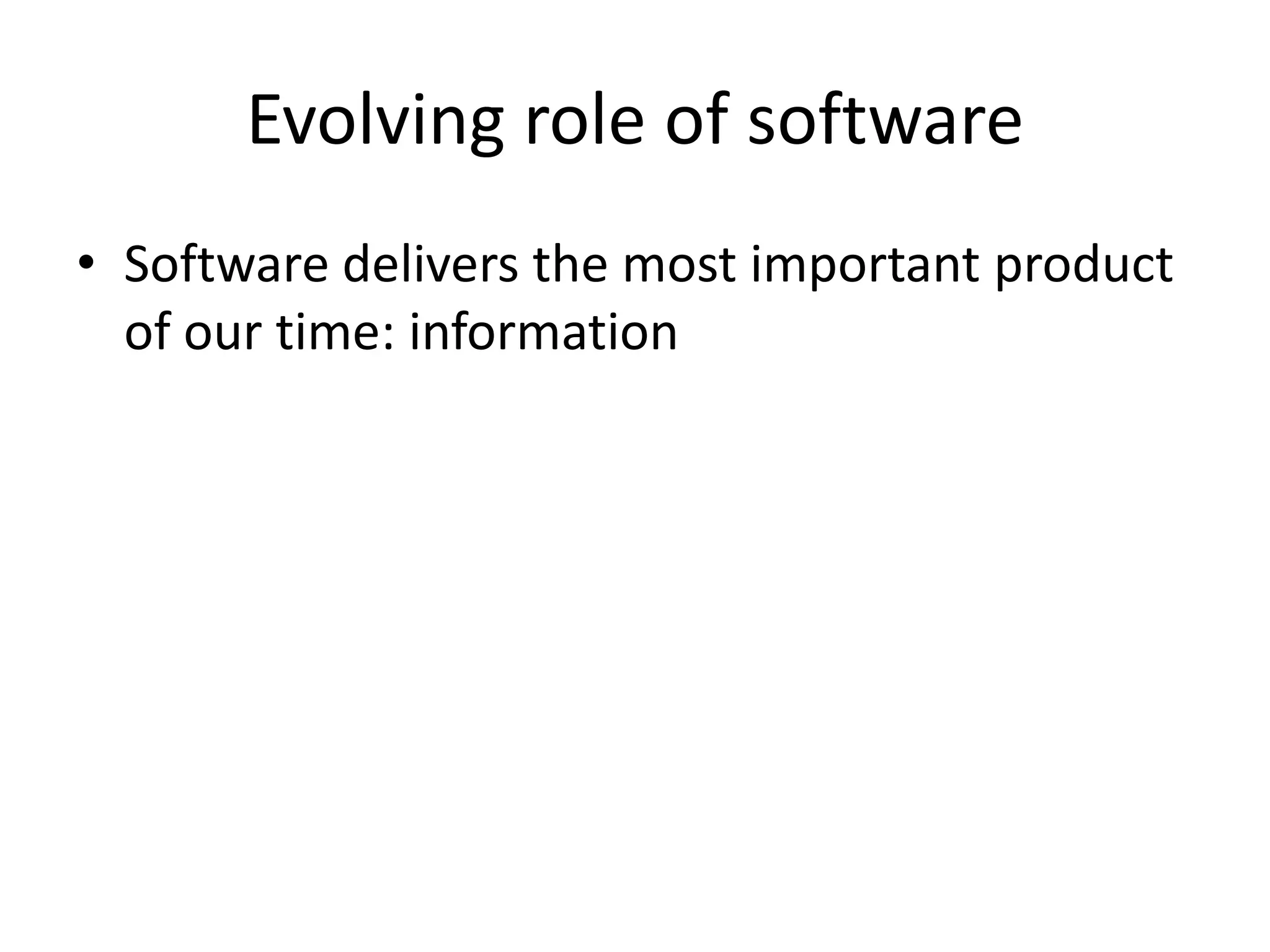 Evolving role of software

• Software delivers the most important product of our time: information